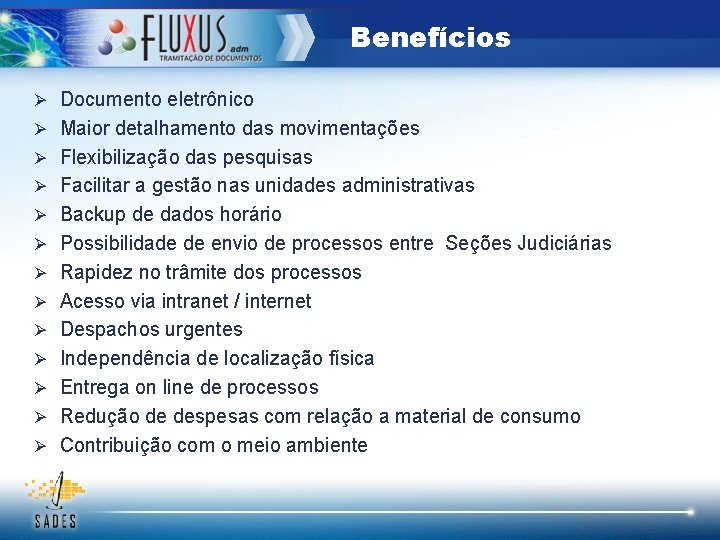 FLUXUS adm
TRAMITAÇÃO DE DOCUMENTOS

Benefícios

➢ Documento eletrônico
➢ Maior detalhamento das movimentações
➢ Flexibilização das pesquisas
➢ Facilitar a gestão nas unidades administrativas
➢ Backup de dados horário
➢ Possibilidade de envio de processos entre Seções Judiciárias
➢ Rapidez no trâmite dos processos
➢ Acesso via intranet / internet
➢ Despachos urgentes
➢ Independência de localização física
➢ Entrega on line de processos
➢ Redução de despesas com relação a material de consumo
➢ Contribuição com o meio ambiente

SADES